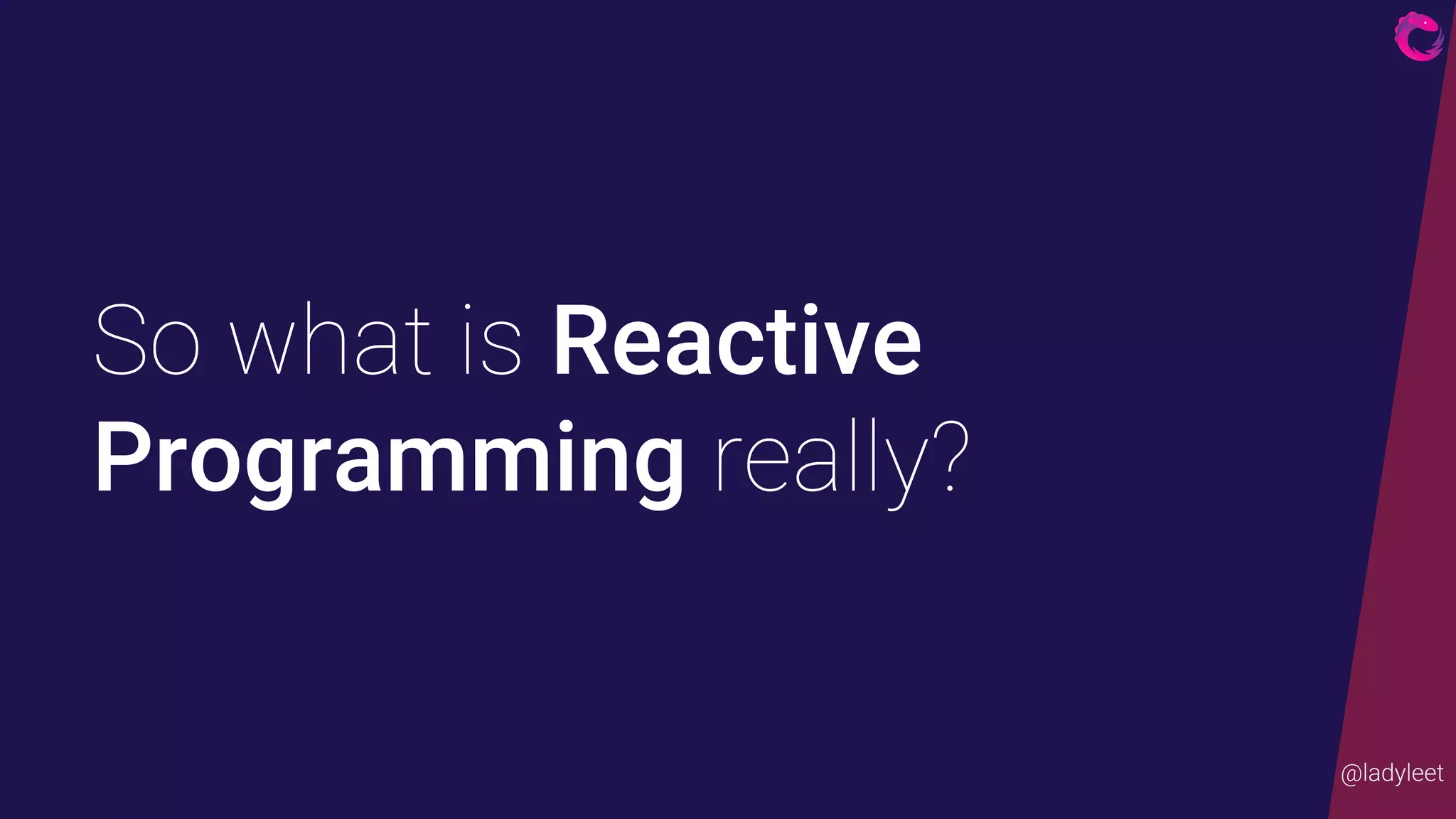 So what is Reactive Programming really?

@ladyleet